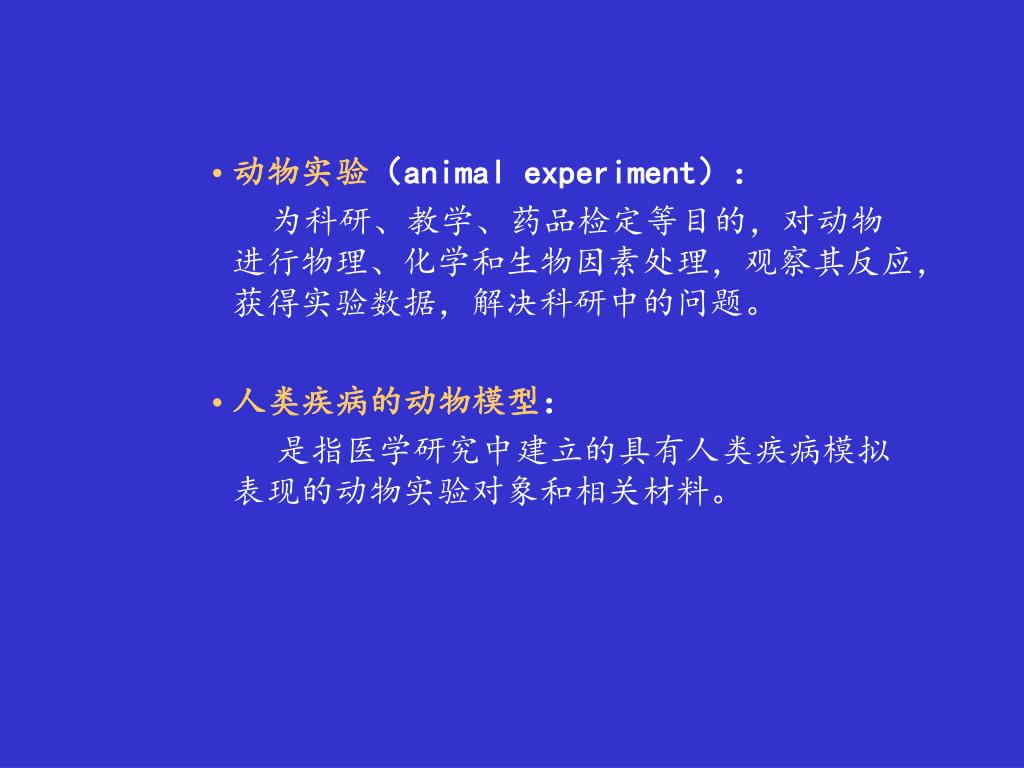 • 动物实验（animal experiment）：

为科研、教学、药品检定等目的，对动物进行物理、化学和生物因素处理，观察其反应，获得实验数据，解决科研中的问题。

• 人类疾病的动物模型：

是指医学研究中建立的具有人类疾病模拟表现的动物实验对象和相关材料。